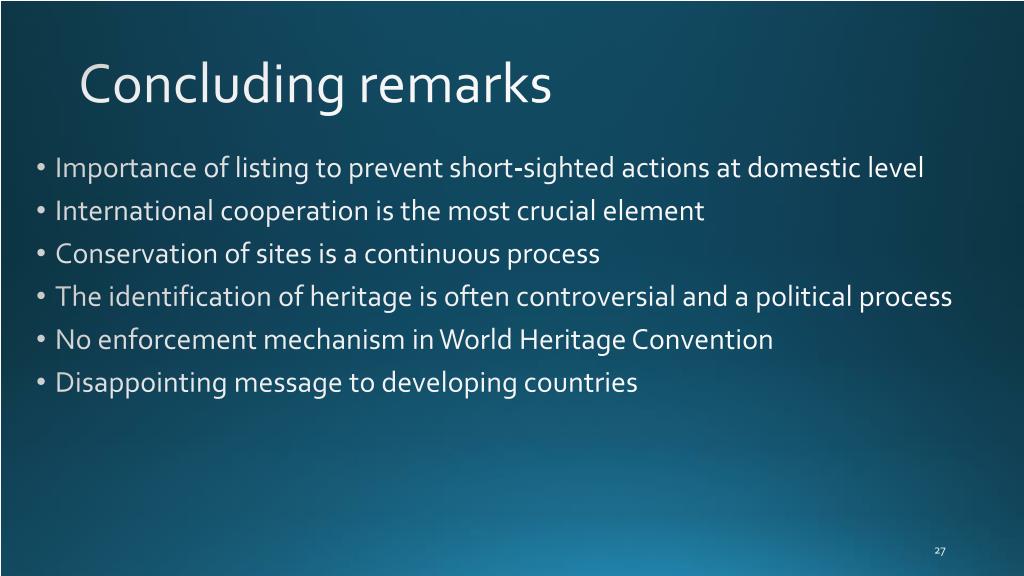 Concluding remarks

• Importance of listing to prevent short-sighted actions at domestic level
• International cooperation is the most crucial element
• Conservation of sites is a continuous process
• The identification of heritage is often controversial and a political process
• No enforcement mechanism in World Heritage Convention
• Disappointing message to developing countries

27